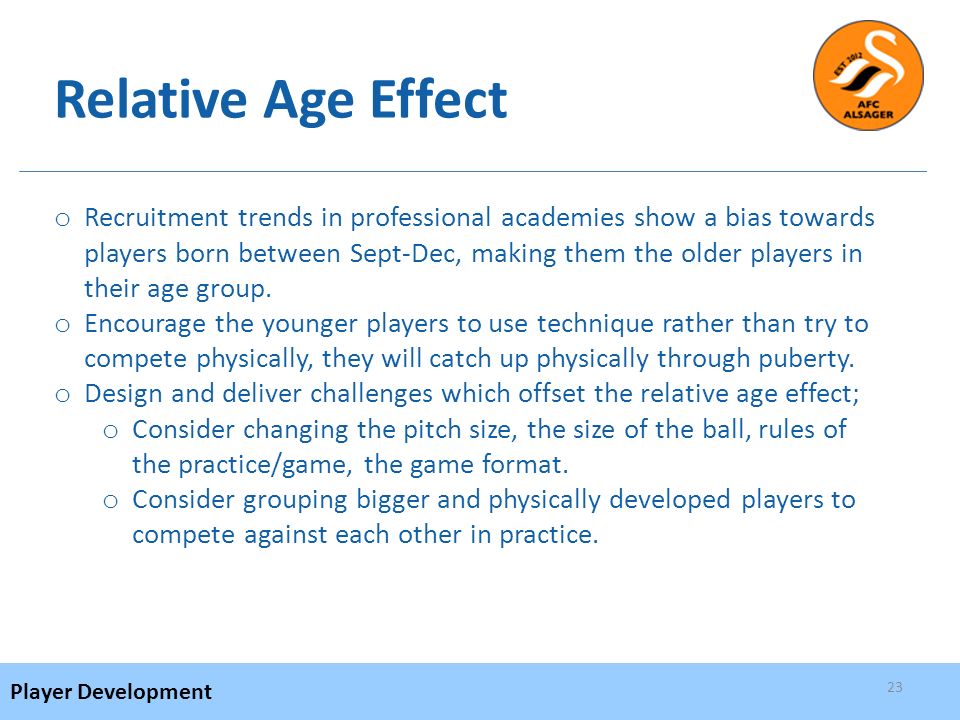 Relative Age Effect

EST 2012
AFC
ALSAGER

o Recruitment trends in professional academies show a bias towards players born between Sept-Dec, making them the older players in their age group.
o Encourage the younger players to use technique rather than try to compete physically, they will catch up physically through puberty.
o Design and deliver challenges which offset the relative age effect;
o Consider changing the pitch size, the size of the ball, rules of the practice/game, the game format.
o Consider grouping bigger and physically developed players to compete against each other in practice.

Player Development

23